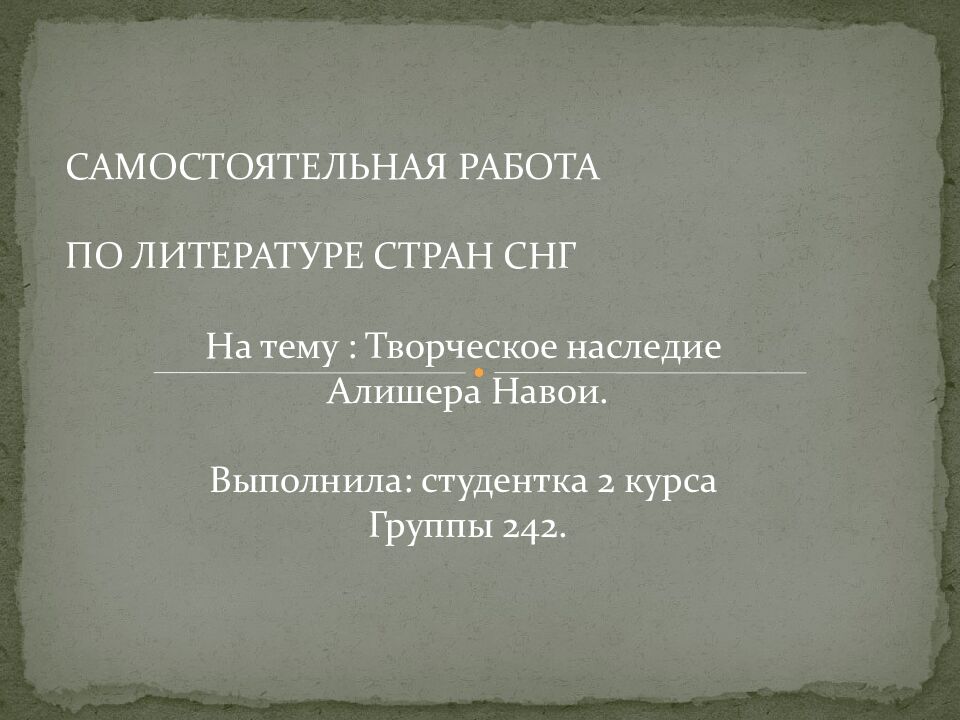 САМОСТОЯТЕЛЬНАЯ РАБОТА

ПО ЛИТЕРАТУРЕ СТРАН СНГ

На тему : Творческое наследие Алишера Навои.

Выполнила: студентка 2 курса Группы 242.